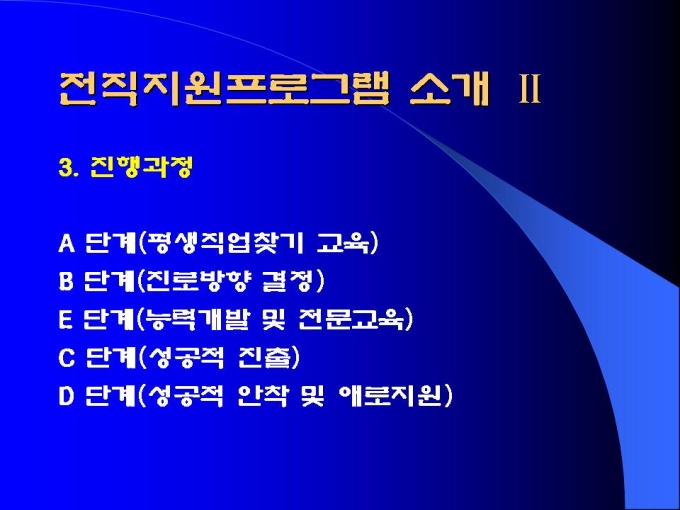 전직지원프로그램 소개 II

3. 진행과정

A 단계(평생직업찾기 교육)
B 단계(진로방향 결정)
E 단계(능력개발 및 전문교육)
C 단계(성공적 진출)
D 단계(성공적 안착 및 애로지원)